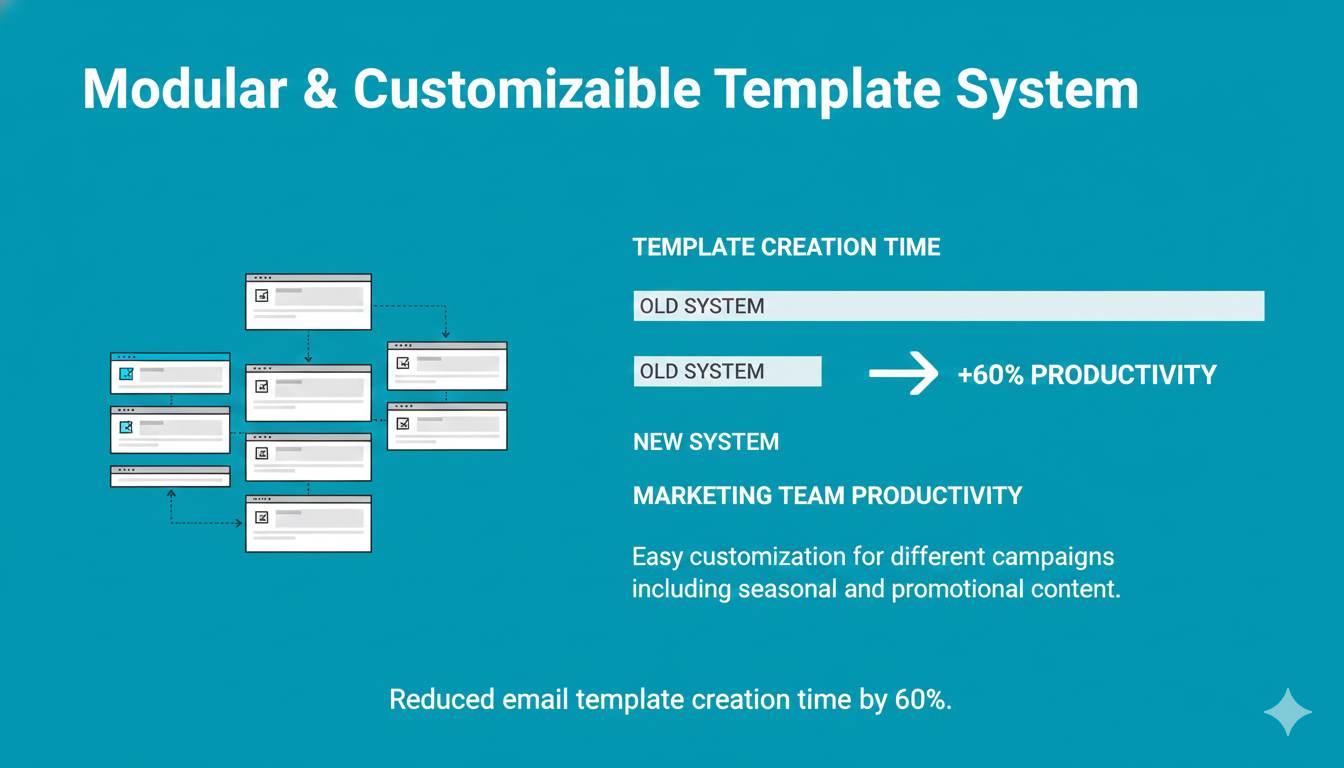 Modular & Customizaible Template System

TEMPLATE CREATION TIME

OLD SYSTEM

OLD SYSTEM

+60% PRODUCTIVITY

NEW SYSTEM

MARKETING TEAM PRODUCTIVITY

Easy customization for different campaigns including seasonal and promotional content.

Reduced email template creation time by 60%.